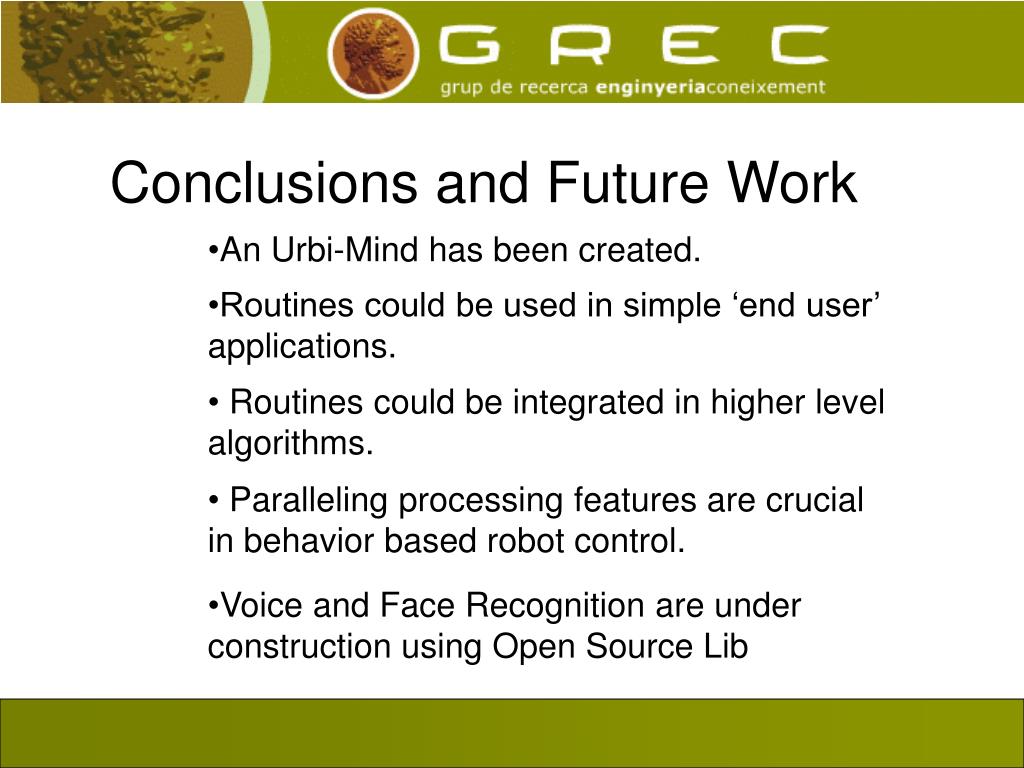 GREC
grup de recerca enginyeriaconeixement

Conclusions and Future Work

•An Urbi-Mind has been created.

•Routines could be used in simple ‘end user’ applications.

• Routines could be integrated in higher level algorithms.

• Paralleling processing features are crucial in behavior based robot control.

•Voice and Face Recognition are under construction using Open Source Lib